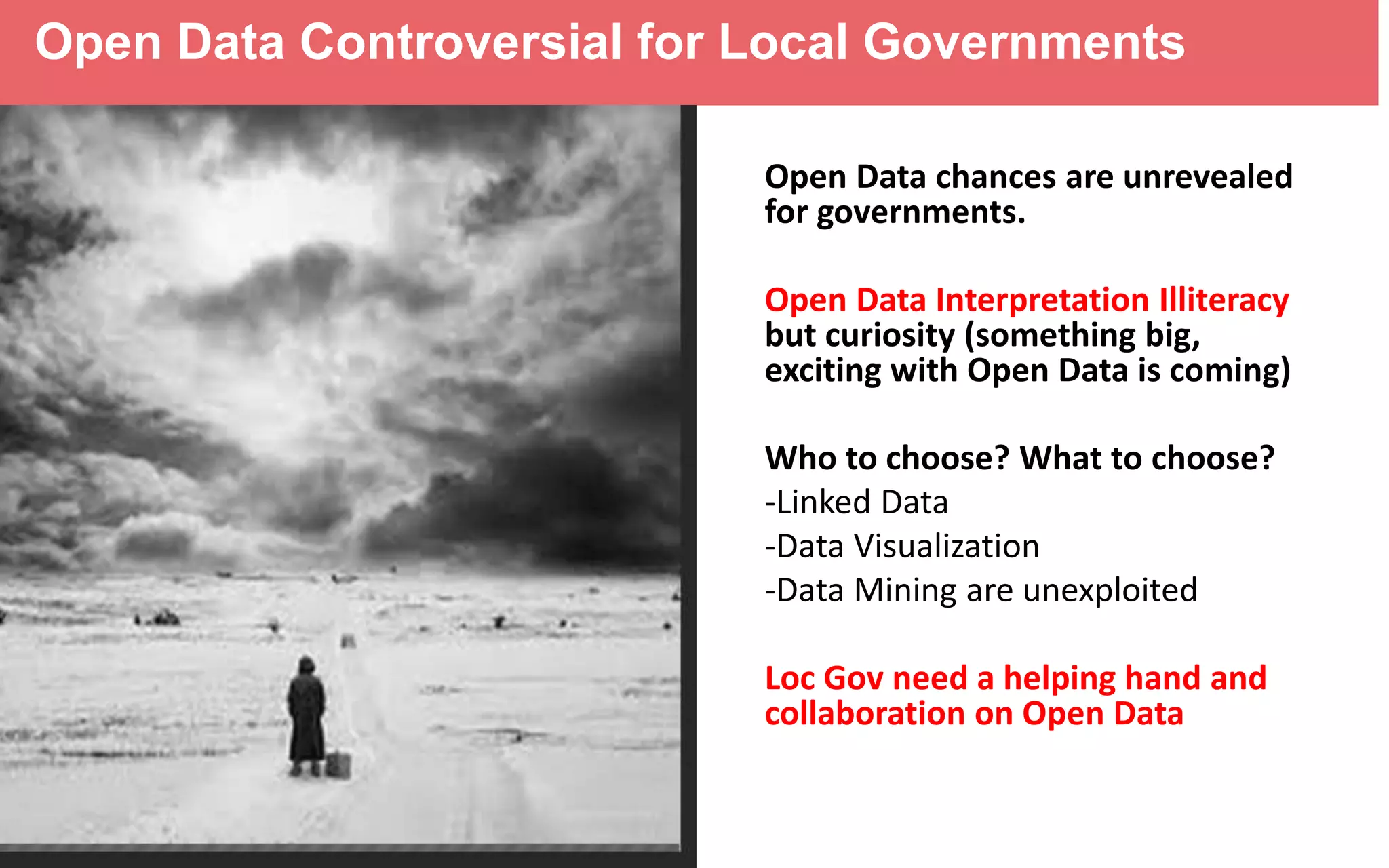 Open Data Controversial for Local Governments

Open Data chances are unrevealed for governments.

Open Data Interpretation Illiteracy but curiosity (something big, exciting with Open Data is coming)

Who to choose? What to choose?
-Linked Data
-Data Visualization
-Data Mining are unexploited

Loc Gov need a helping hand and collaboration on Open Data